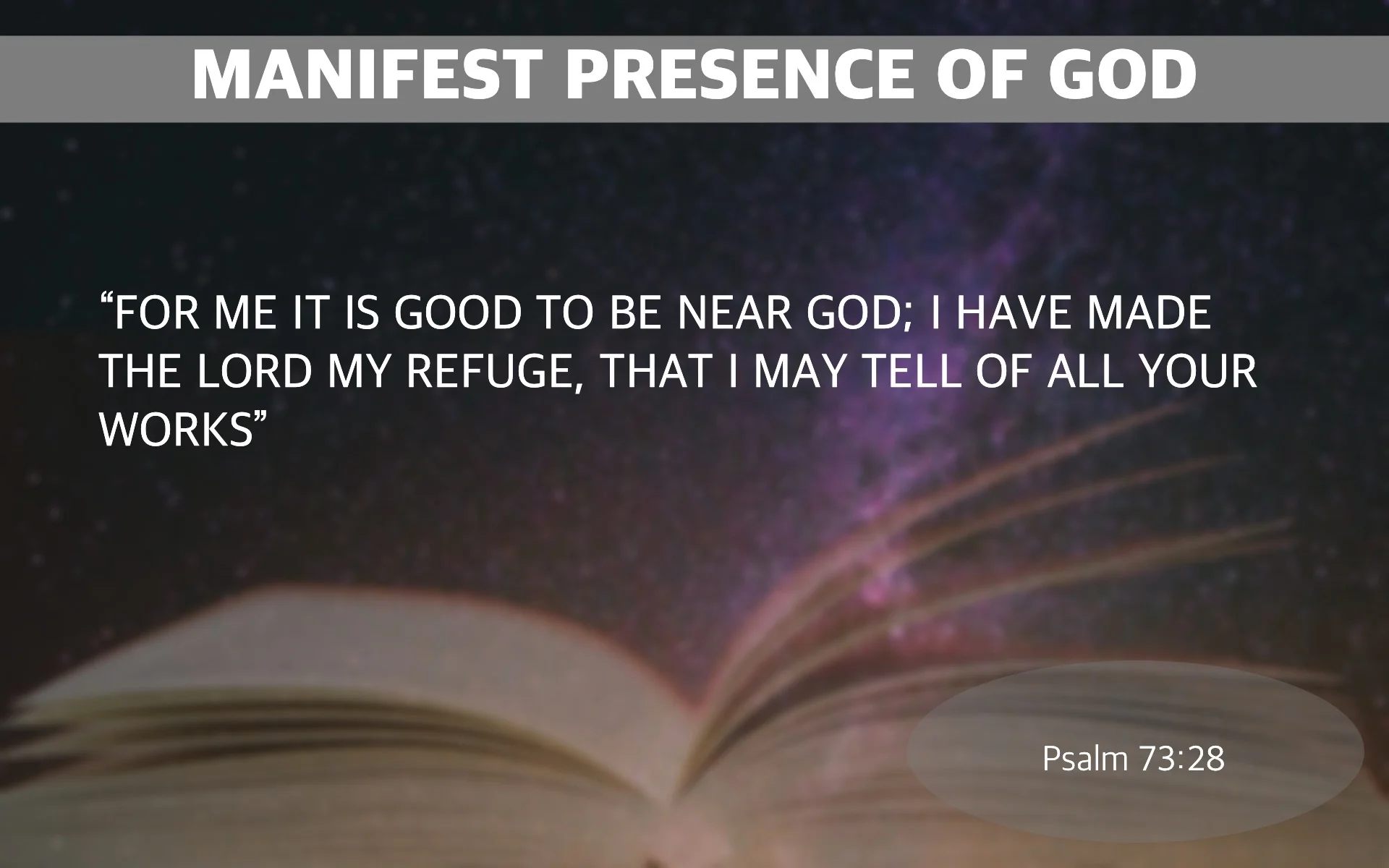 MANIFEST PRESENCE OF GOD

“FOR ME IT IS GOOD TO BE NEAR GOD; I HAVE MADE THE LORD MY REFUGE, THAT I MAY TELL OF ALL YOUR WORKS”

Psalm 73:28